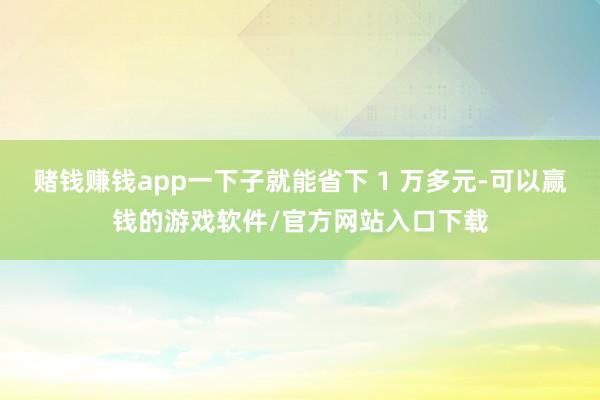 赌钱赚钱app一下子就能省下 1 万多元-可以赢钱的游戏软件/官方网站入口下载